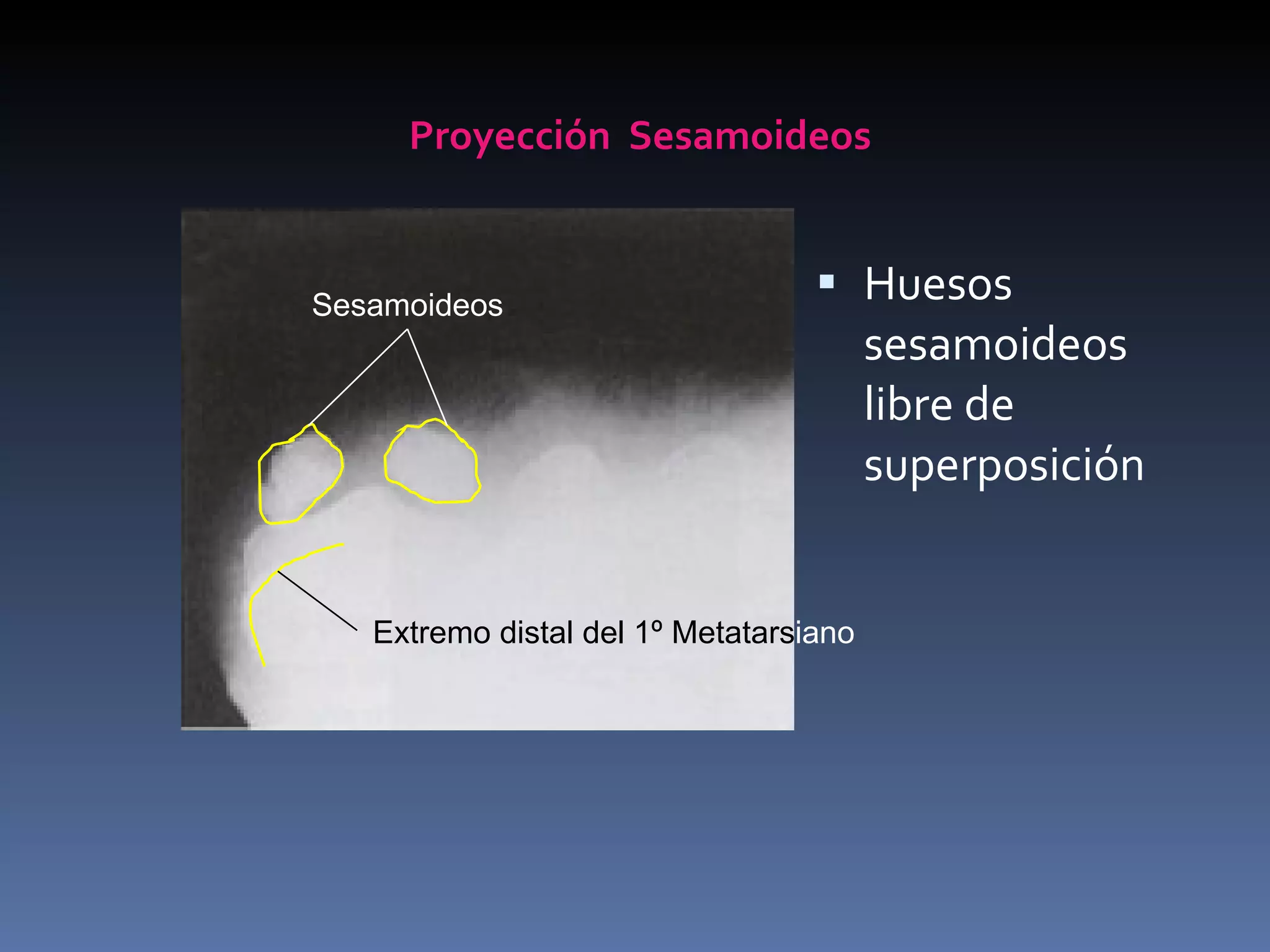 Proyección  Sesamoideos

Sesamoideos

Extremo distal del 1º Metatarsiano

▪ Huesos sesamoideos libre de superposición